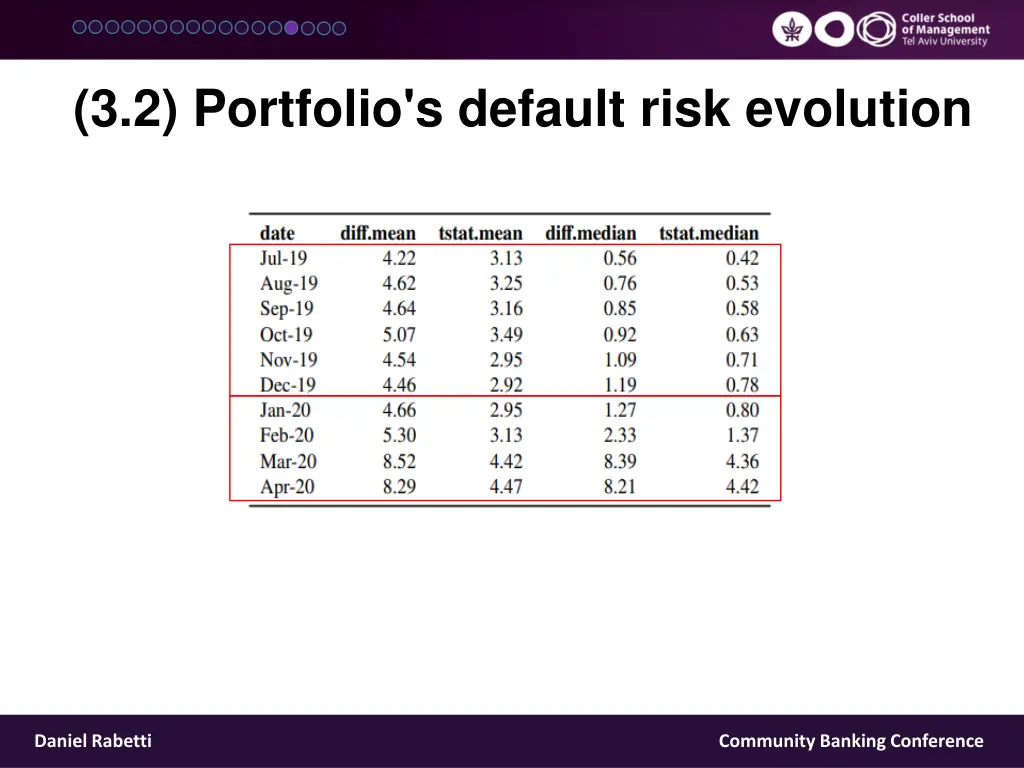 Coller School of Management
Tel Aviv University

(3.2) Portfolio's default risk evolution

| date | diff.mean | tstat.mean | diff.median | tstat.median |
|---|---|---|---|---|
| Jul-19 | 4.22 | 3.13 | 0.56 | 0.42 |
| Aug-19 | 4.62 | 3.25 | 0.76 | 0.53 |
| Sep-19 | 4.64 | 3.16 | 0.85 | 0.58 |
| Oct-19 | 5.07 | 3.49 | 0.92 | 0.63 |
| Nov-19 | 4.54 | 2.95 | 1.09 | 0.71 |
| Dec-19 | 4.46 | 2.92 | 1.19 | 0.78 |
| Jan-20 | 4.66 | 2.95 | 1.27 | 0.80 |
| Feb-20 | 5.30 | 3.13 | 2.33 | 1.37 |
| Mar-20 | 8.52 | 4.42 | 8.39 | 4.36 |
| Apr-20 | 8.29 | 4.47 | 8.21 | 4.42 |

Daniel Rabetti

Community Banking Conference